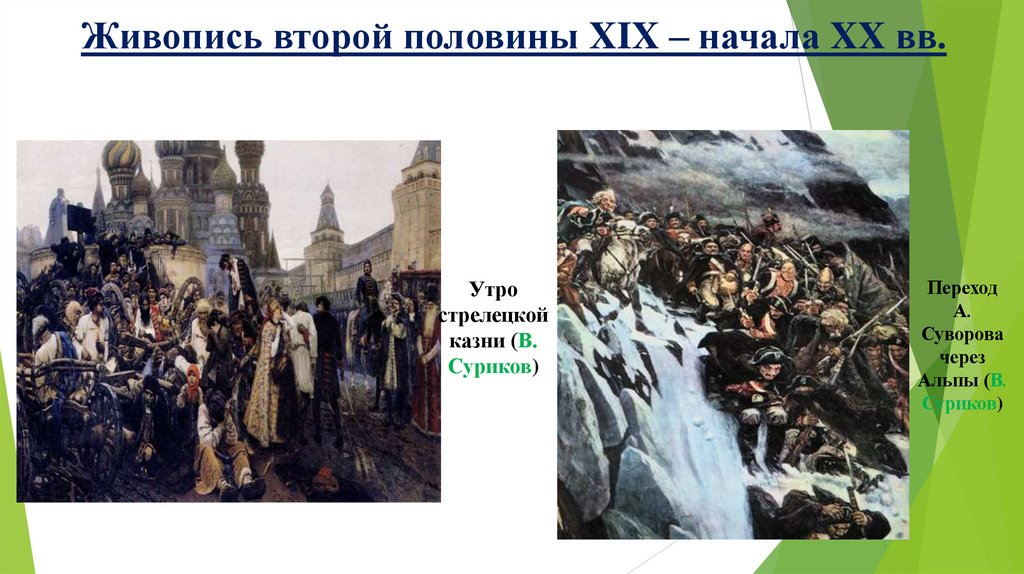 Живопись второй половины XIX – начала XX вв.

Утро стрелецкой казни (В. Суриков)

Переход А. Суворова через Альпы (В. Суриков)